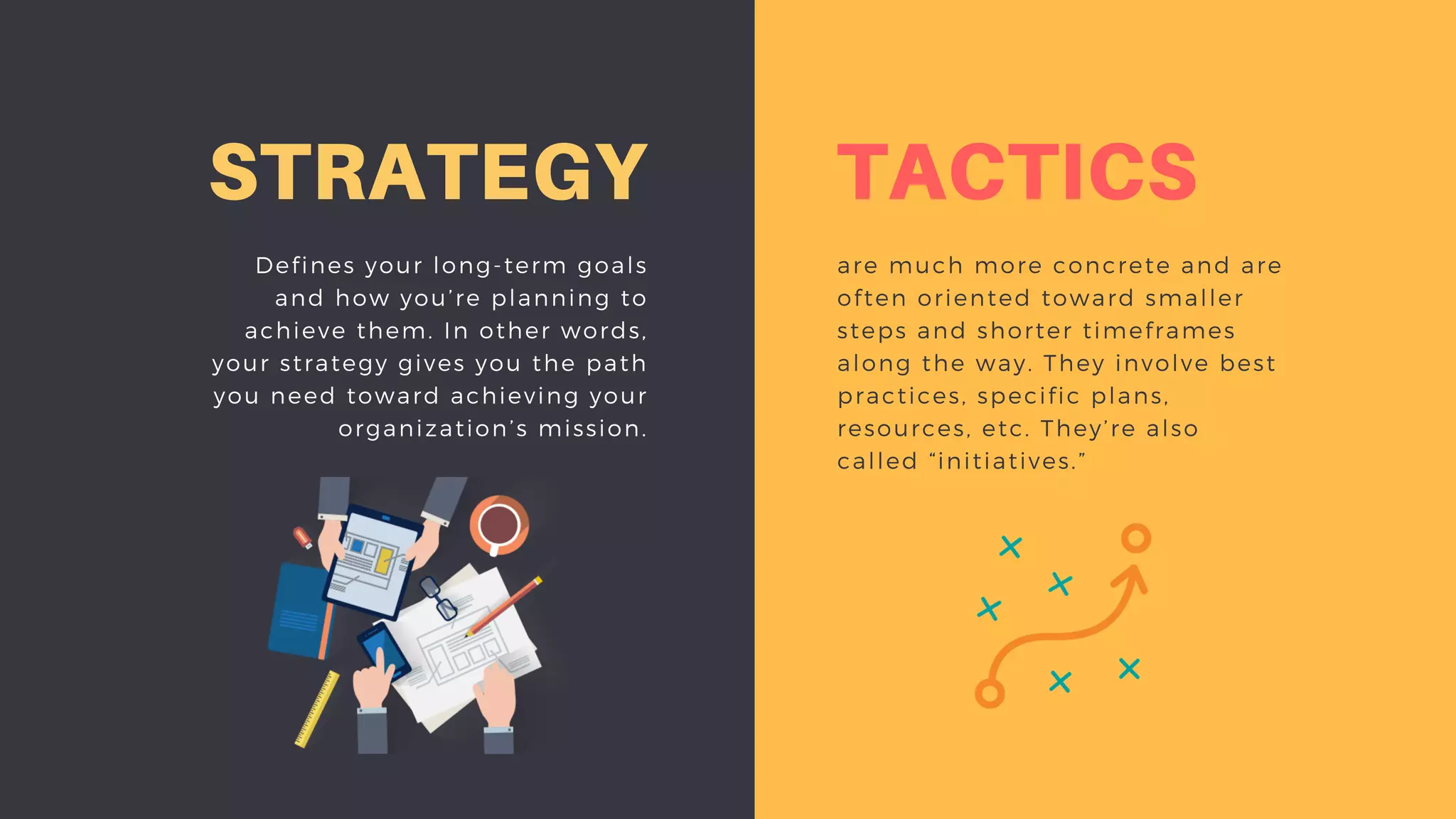 STRATEGY

Defines your long-term goals and how you're planning to achieve them. In other words, your strategy gives you the path you need toward achieving your organization's mission.

TACTICS

are much more concrete and are often oriented toward smaller steps and shorter timeframes along the way. They involve best practices, specific plans, resources, etc. They're also called "initiatives."